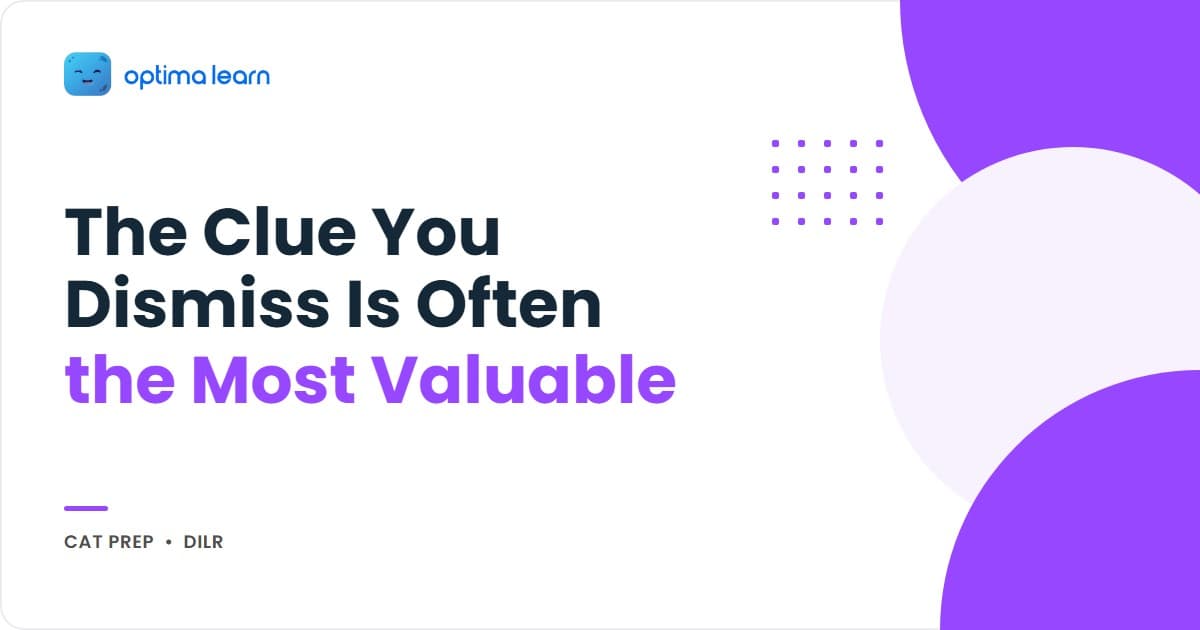 optima learn

The Clue You Dismiss Is Often the Most Valuable

CAT PREP • DILR